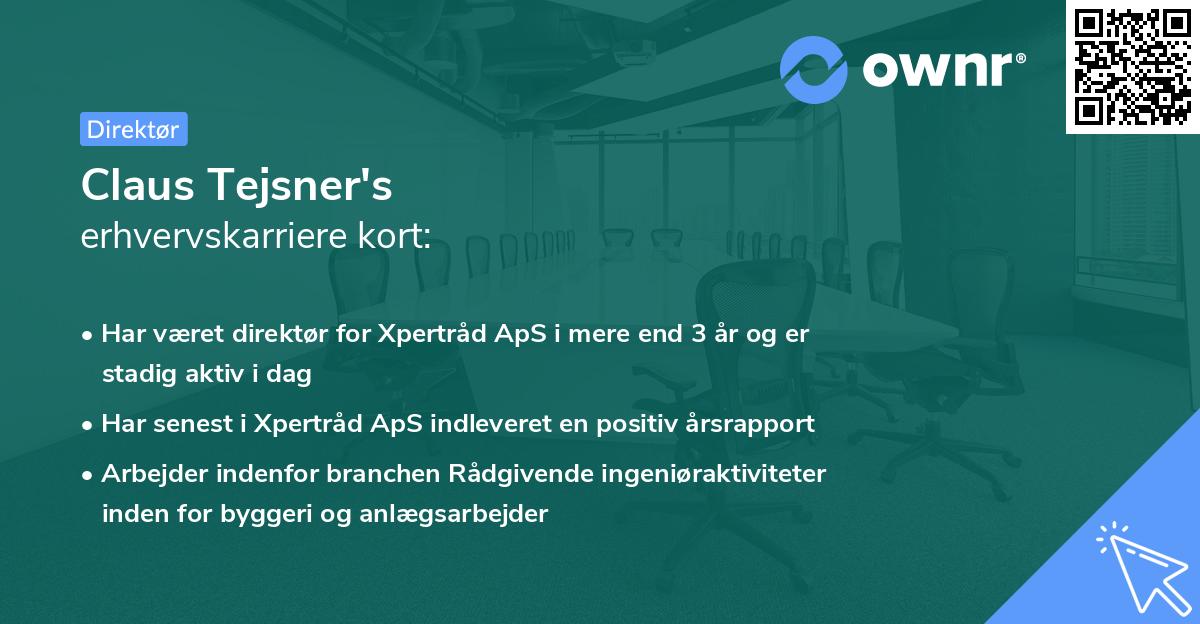 ownr®

Direktør

Claus Tejsner's
erhvervskarriere kort:

• Har været direktør for Xpertråd ApS i mere end 3 år og er stadig aktiv i dag
• Har senest i Xpertråd ApS indleveret en positiv årsrapport
• Arbejder indenfor branchen Rådgivende ingeniøraktiviteter inden for byggeri og anlægsarbejder